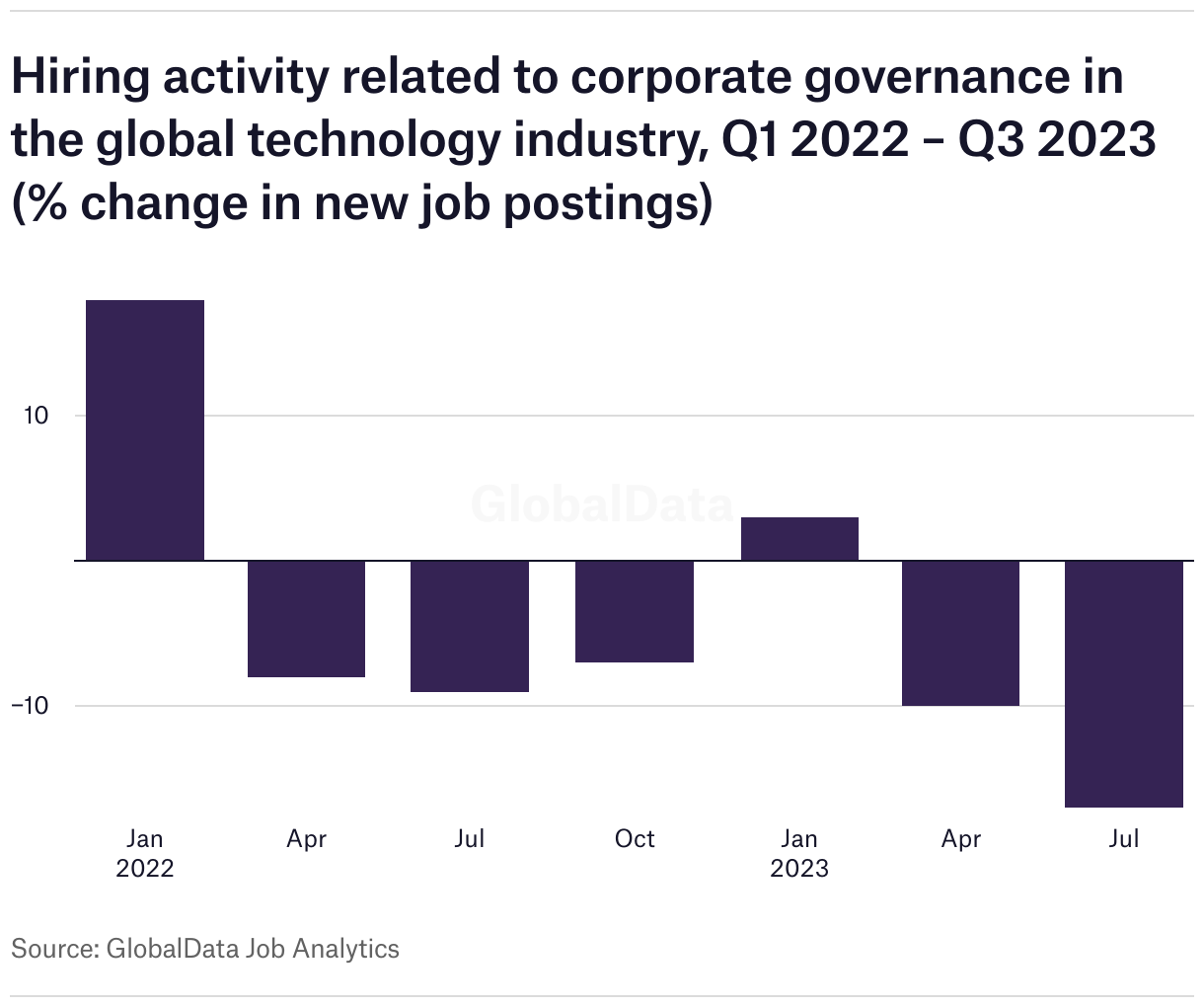 Hiring activity related to corporate governance in the global technology industry, Q1 2022 – Q3 2023 (% change in new job postings)

10

GlobalData

−10

Jan 2022

Apr

Jul

Oct

Jan 2023

Apr

Jul

Source: GlobalData Job Analytics